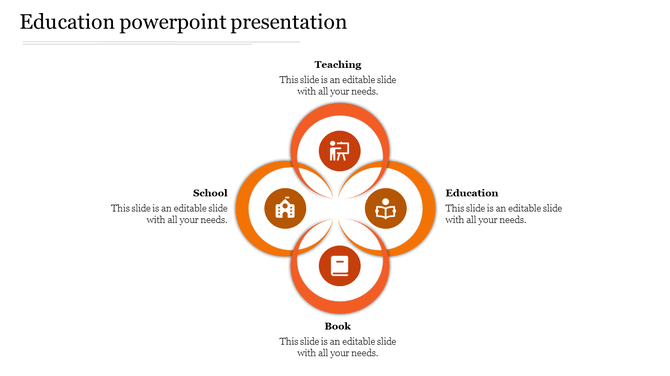 Education powerpoint presentation

Teaching
This slide is an editable slide with all your needs.

School
This slide is an editable slide with all your needs.

Education
This slide is an editable slide with all your needs.

Book
This slide is an editable slide with all your needs.